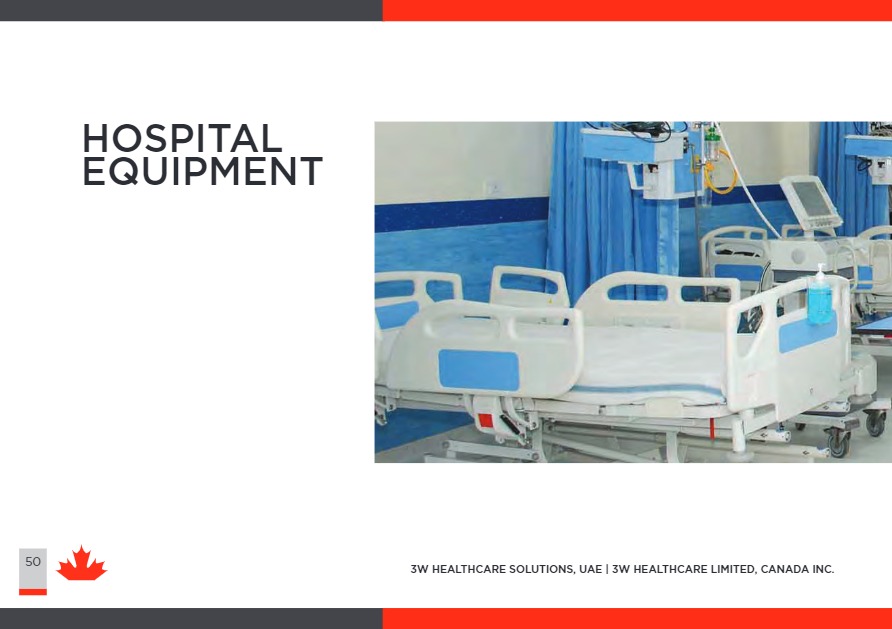 HOSPITAL EQUIPMENT

50

3W HEALTHCARE SOLUTIONS, UAE | 3W HEALTHCARE LIMITED, CANADA INC.